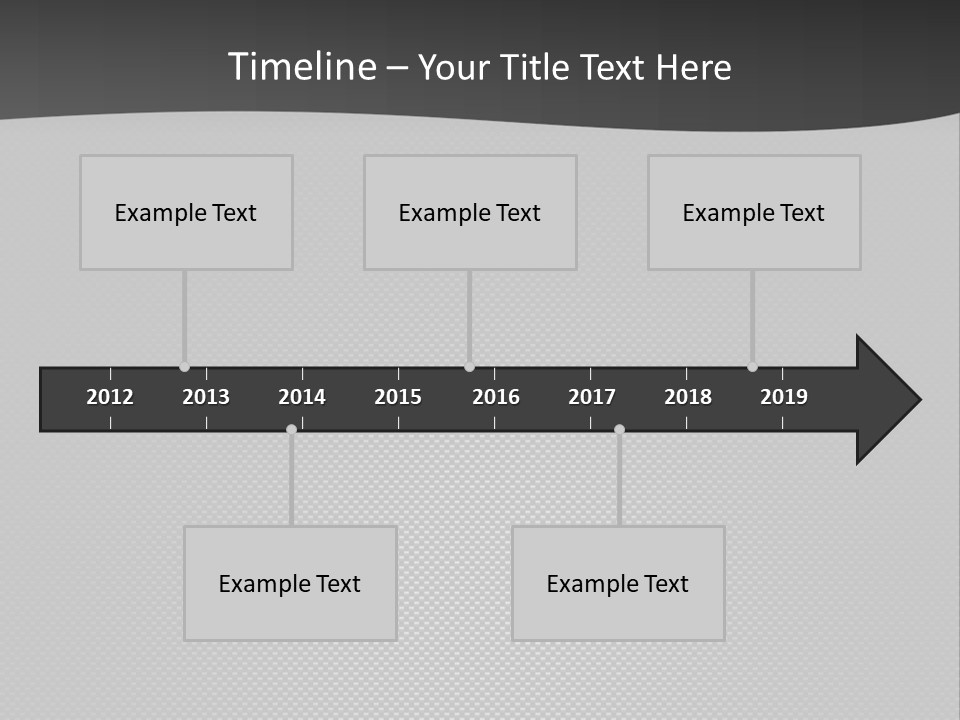 Timeline – Your Title Text Here

Example Text

Example Text

Example Text

2012 2013 2014 2015 2016 2017 2018 2019

Example Text

Example Text